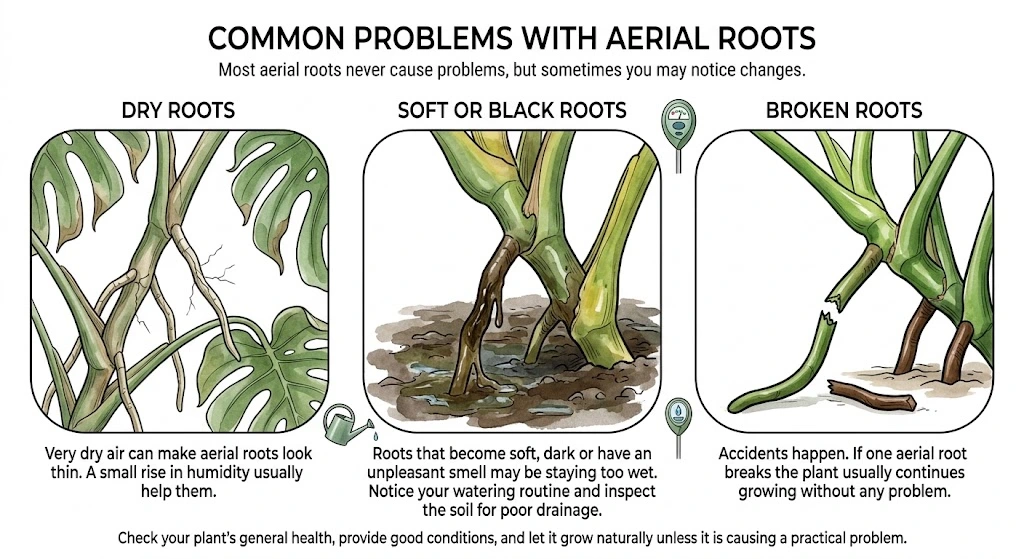 COMMON PROBLEMS WITH AERIAL ROOTS

Most aerial roots never cause problems, but sometimes you may notice changes.

DRY ROOTS

Very dry air can make aerial roots look thin. A small rise in humidity usually help them.

SOFT OR BLACK ROOTS

Roots that become soft, dark or have an unpleasant smell may be staying too wet. Notice your watering routine and inspect the soil for poor drainage.

BROKEN ROOTS

Accidents happen. If one aerial root breaks the plant usually continues growing without any problem.

Check your plant's general health, provide good conditions, and let it grow naturally unless it is causing a practical problem.